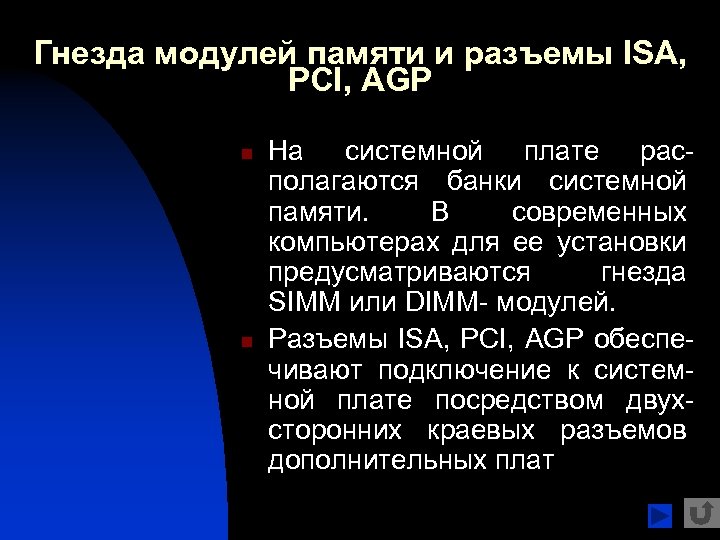 Гнезда модулей памяти и разъемы ISA, PCI, AGP

На системной плате располагаются банки системной памяти. В современных компьютерах для ее установки предусматриваются гнезда SIMM или DIMM- модулей.

Разъемы ISA, PCI, AGP обеспечивают подключение к системной плате посредством двухсторонних краевых разъемов дополнительных плат